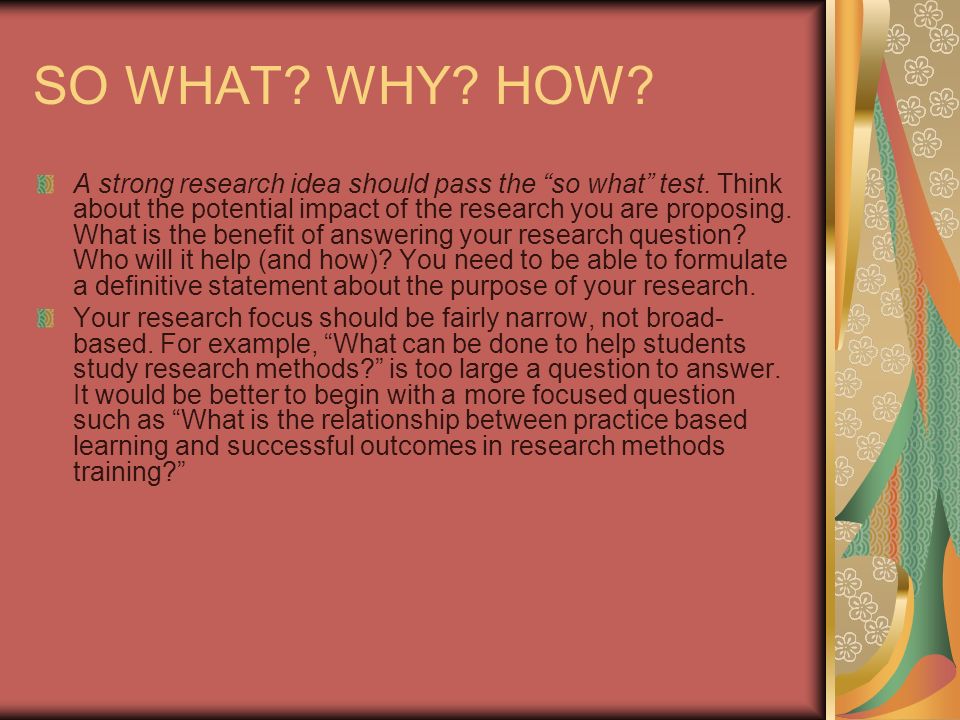 SO WHAT? WHY? HOW?

A strong research idea should pass the “so what” test. Think about the potential impact of the research you are proposing. What is the benefit of answering your research question? Who will it help (and how)? You need to be able to formulate a definitive statement about the purpose of your research.

Your research focus should be fairly narrow, not broad-based. For example, “What can be done to help students study research methods?” is too large a question to answer. It would be better to begin with a more focused question such as “What is the relationship between practice based learning and successful outcomes in research methods training?”